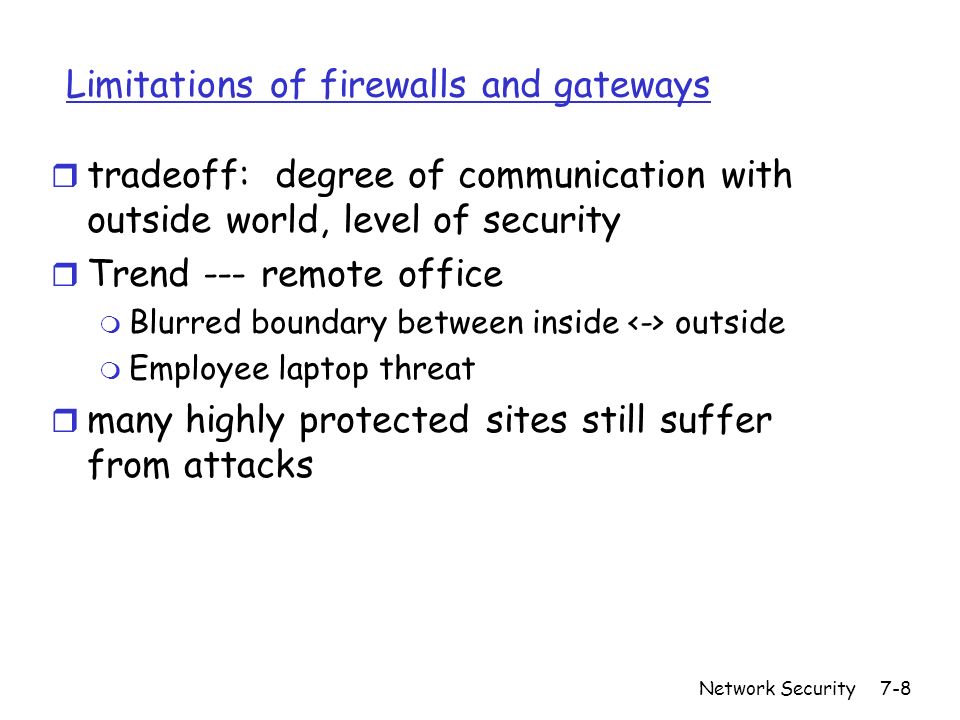 Limitations of firewalls and gateways

tradeoff: degree of communication with outside world, level of security

Trend --- remote office

Blurred boundary between inside <-> outside

Employee laptop threat

many highly protected sites still suffer from attacks

Network Security 7-8